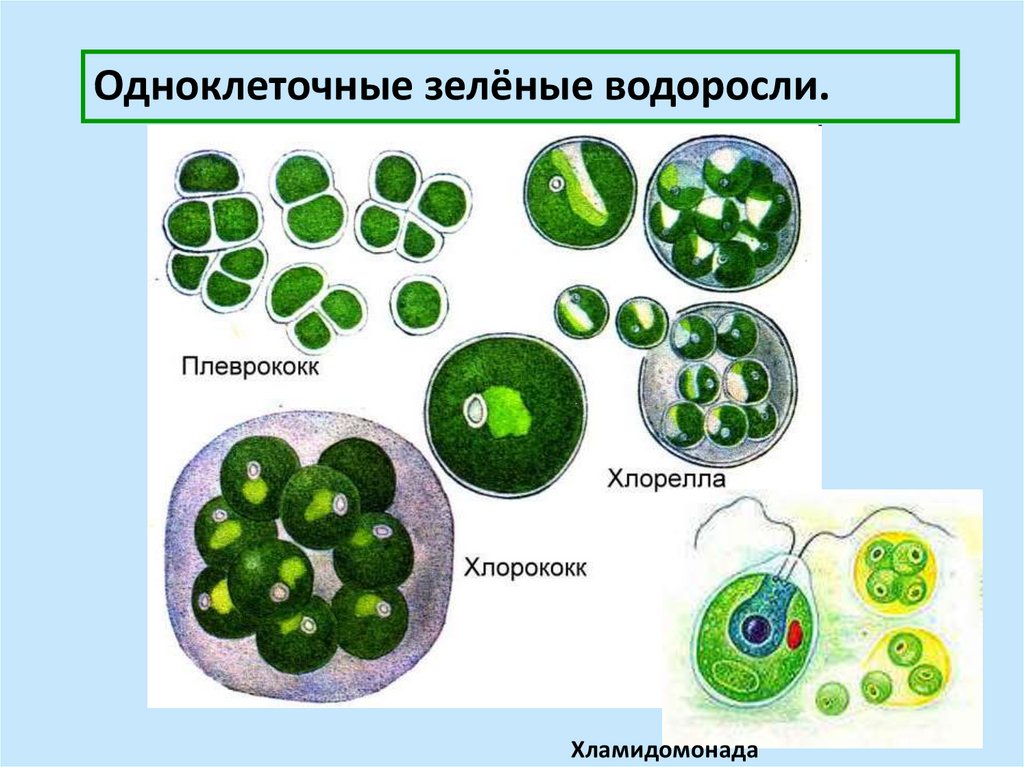 Одноклеточные зелёные водоросли.

Плеврококк

Хлорелла

Хлорококк

Хламидомонада